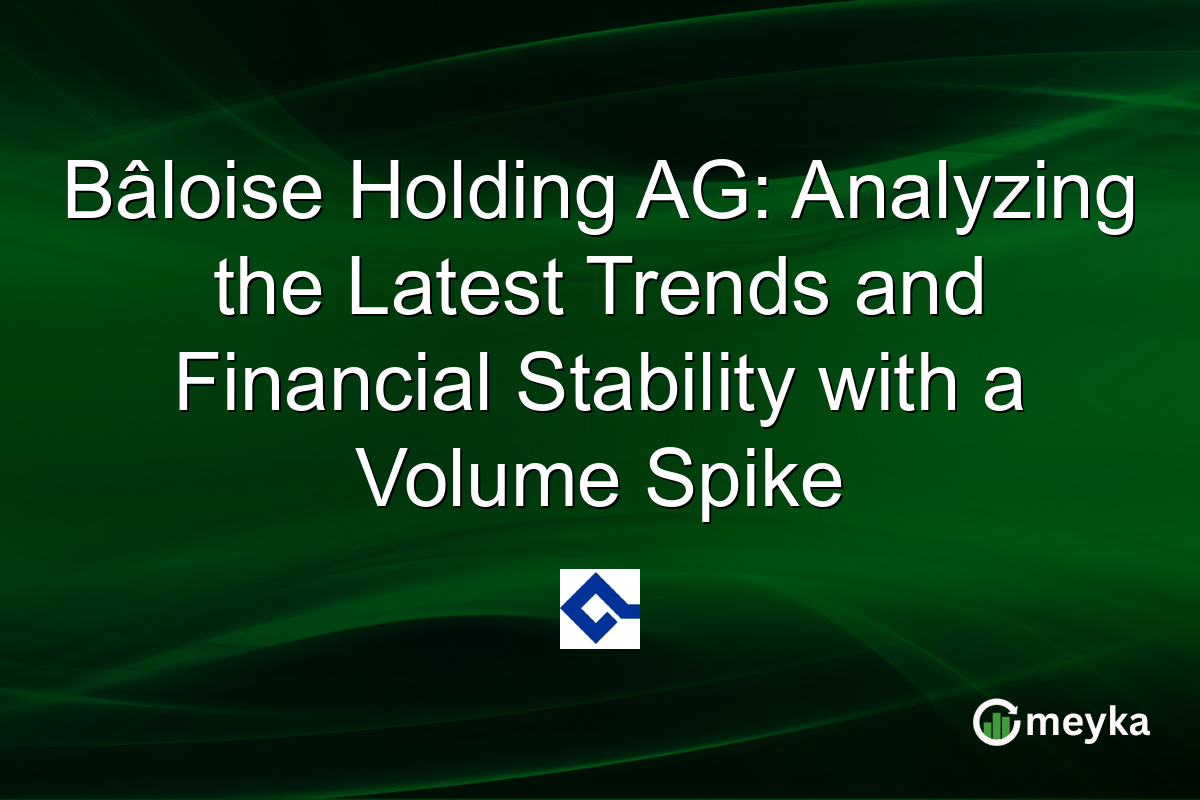 Bâloise Holding AG: Analyzing the Latest Trends and Financial Stability with a Volume Spike

meyka